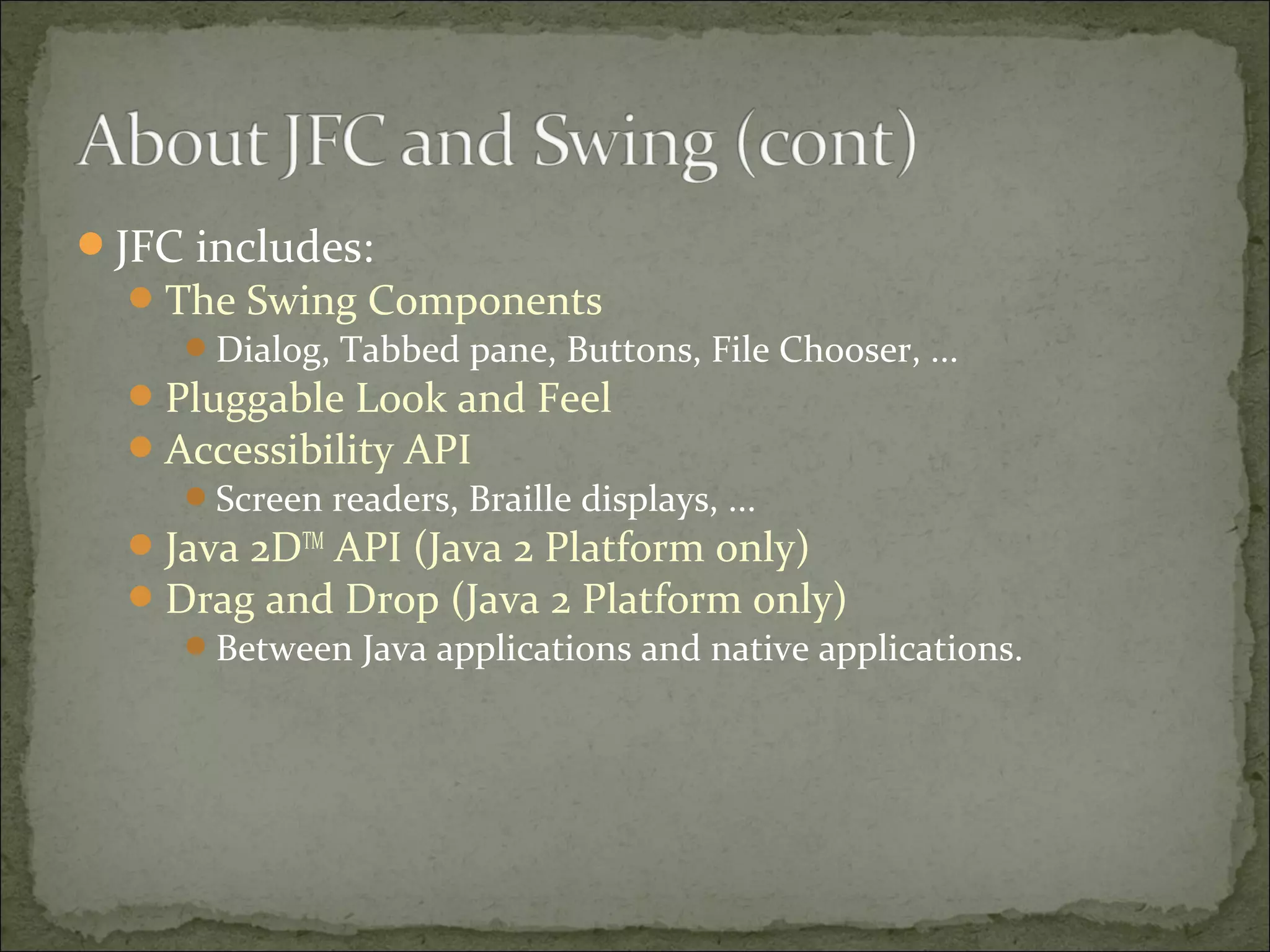 About JFC and Swing (cont)

JFC includes:

The Swing Components

Dialog, Tabbed pane, Buttons, File Chooser, ...

Pluggable Look and Feel

Accessibility API

Screen readers, Braille displays, ...

Java 2D™ API (Java 2 Platform only)

Drag and Drop (Java 2 Platform only)

Between Java applications and native applications.